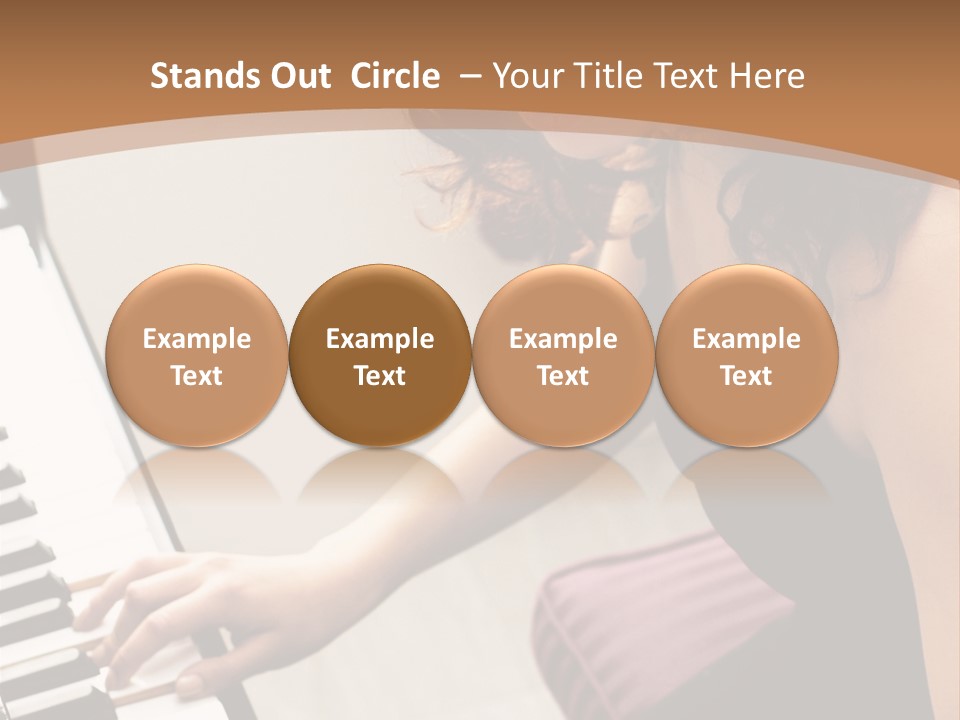 Stands Out Circle – Your Title Text Here

Example Text

Example Text

Example Text

Example Text